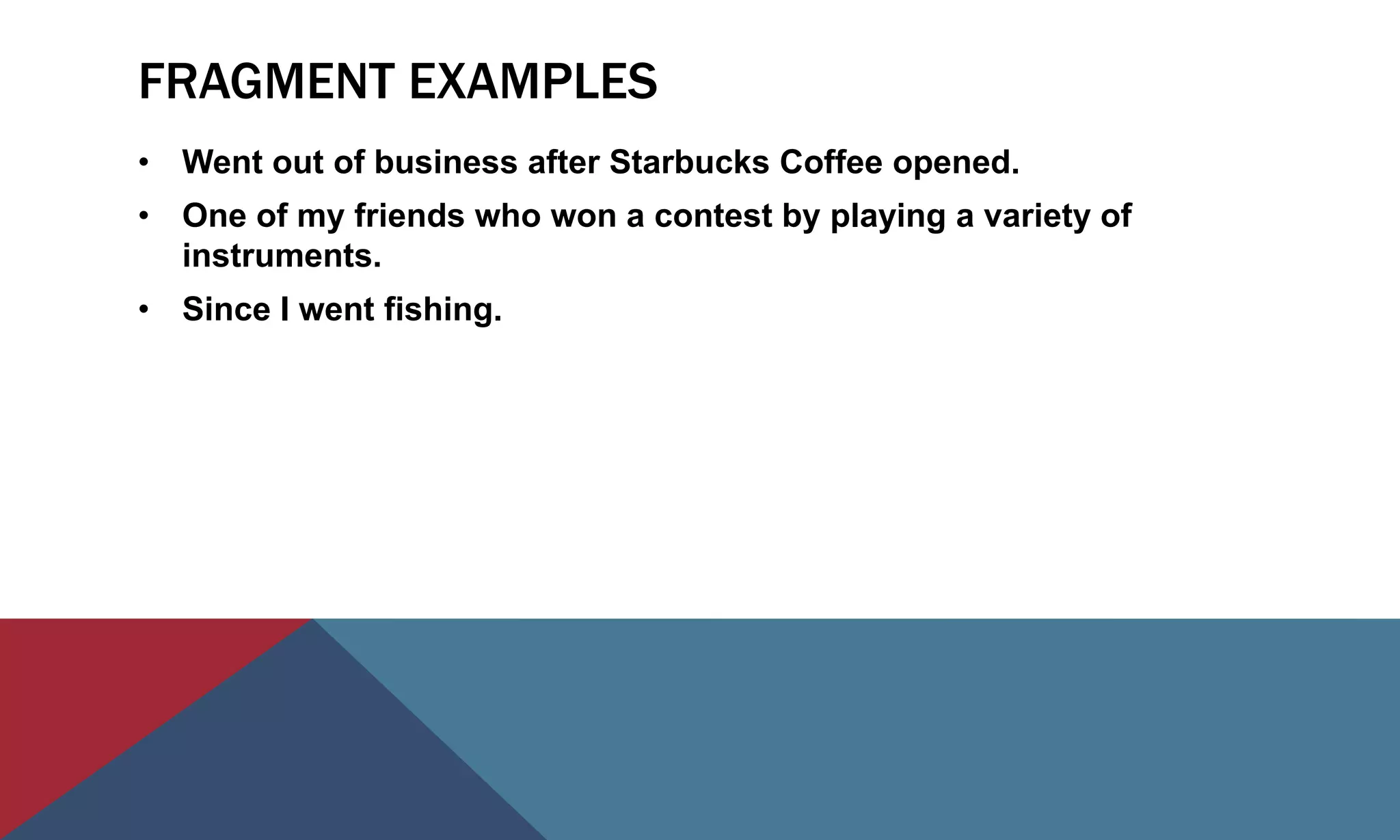 FRAGMENT EXAMPLES

• Went out of business after Starbucks Coffee opened.
• One of my friends who won a contest by playing a variety of instruments.
• Since I went fishing.